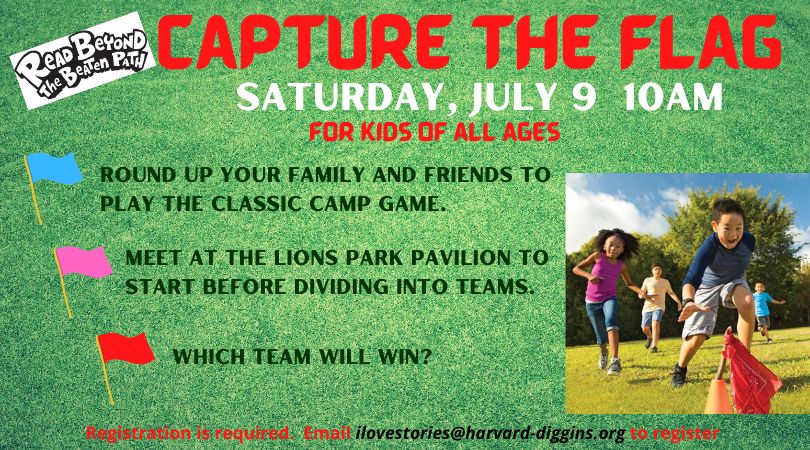 READ BEYOND the BEATEN PATH

CAPTURE THE FLAG

SATURDAY, JULY 9 10AM

FOR KIDS OF ALL AGES

ROUND UP YOUR FAMILY AND FRIENDS TO PLAY THE CLASSIC CAMP GAME.

MEET AT THE LIONS PARK PAVILION TO START BEFORE DIVIDING INTO TEAMS.

WHICH TEAM WILL WIN?

Registration is required. Email ilovestories@harvard-diggins.org to register